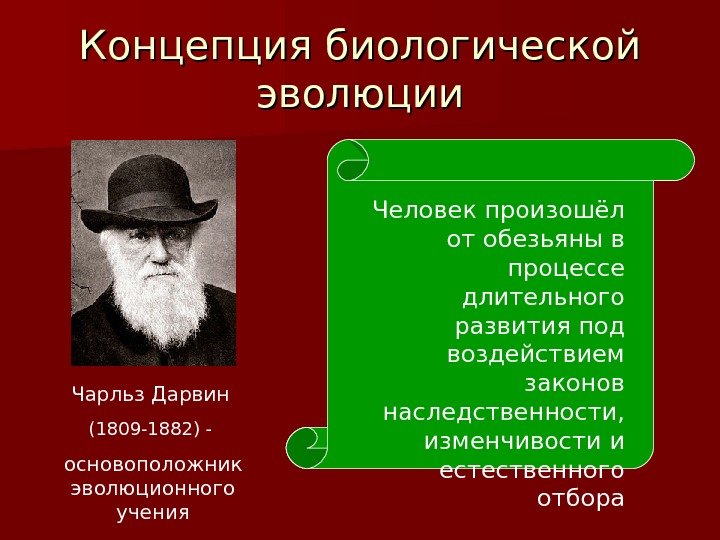 Концепция биологической эволюции

Чарльз Дарвин

(1809-1882) -

основоположник эволюционного учения

Человек произошёл от обезьяны в процессе длительного развития под воздействием законов наследственности, изменчивости и естественного отбора